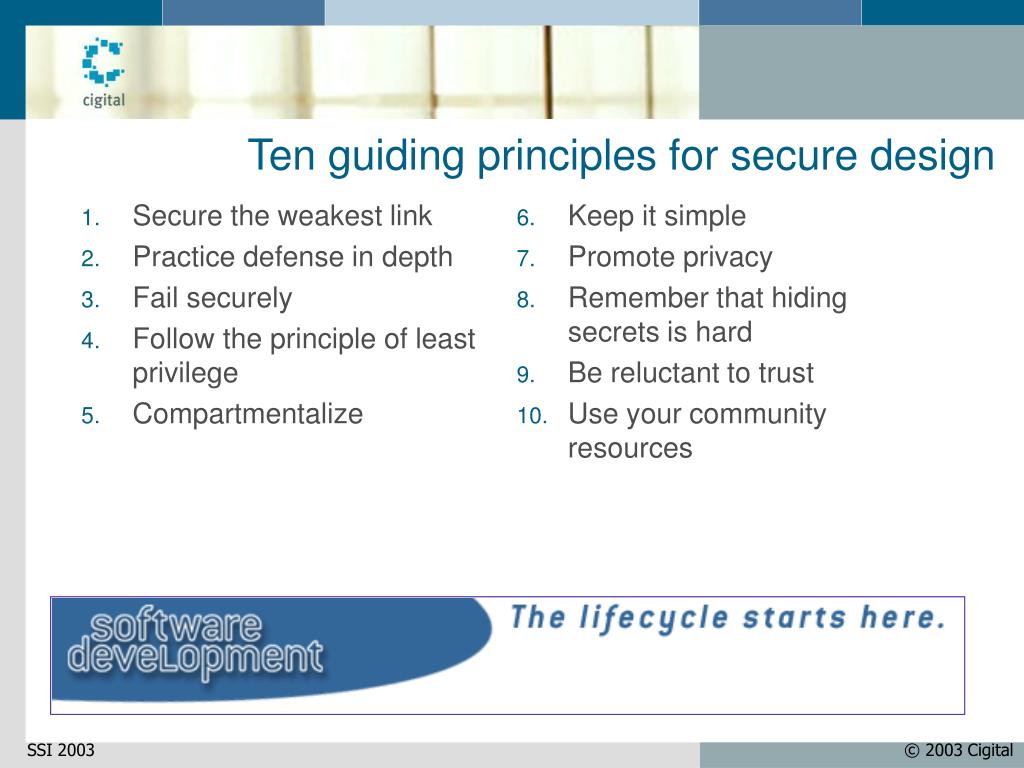 cigital

Ten guiding principles for secure design

1. Secure the weakest link
2. Practice defense in depth
3. Fail securely
4. Follow the principle of least privilege
5. Compartmentalize

6. Keep it simple
7. Promote privacy
8. Remember that hiding secrets is hard
9. Be reluctant to trust
10. Use your community resources

software development

The lifecycle starts here.

SSI 2003

© 2003 Cigital